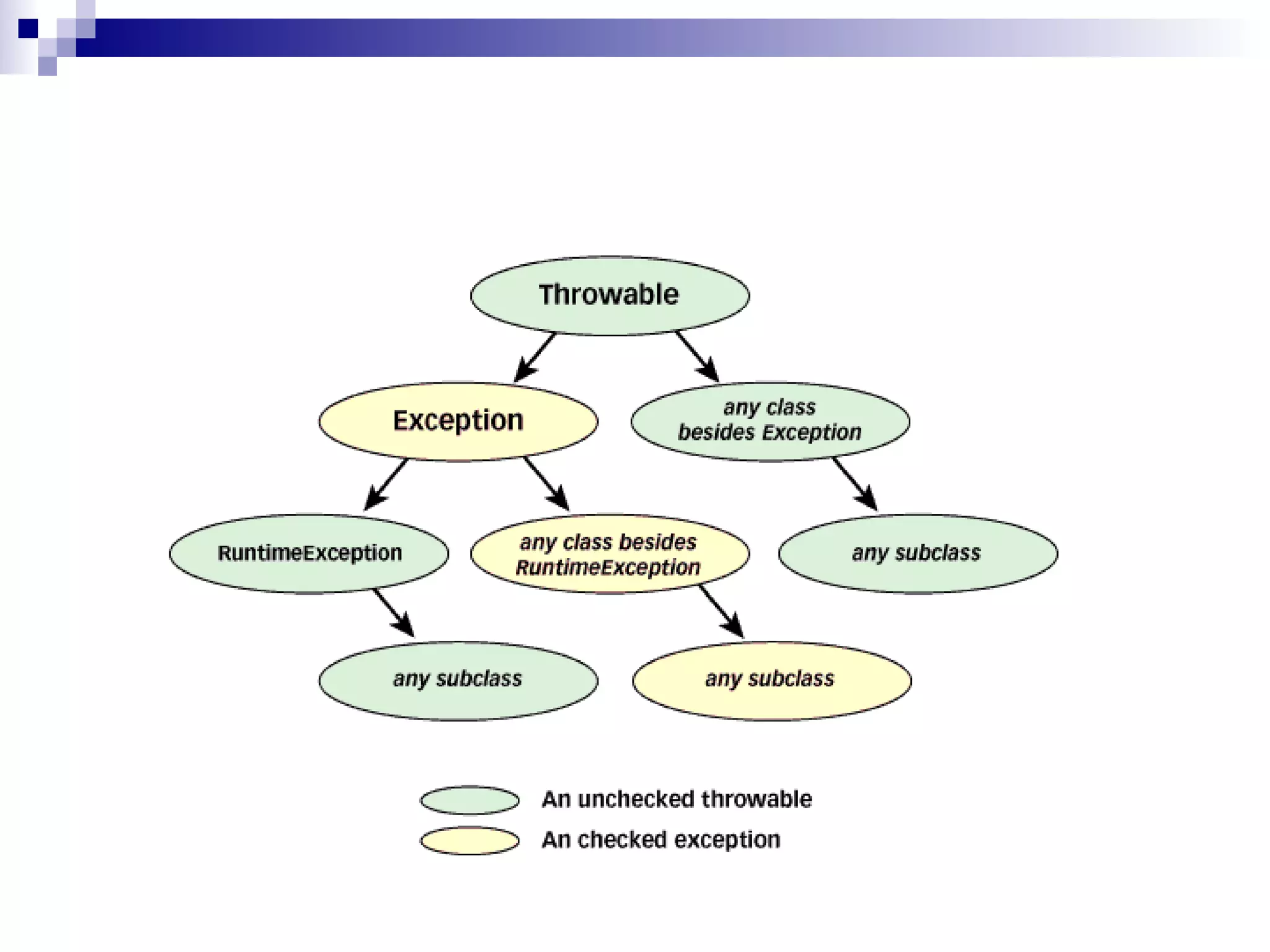 Throwable

Exception

any class besides Exception

RuntimeException

any class besides RuntimeException

any subclass

any subclass

any subclass

An unchecked throwable

An checked exception